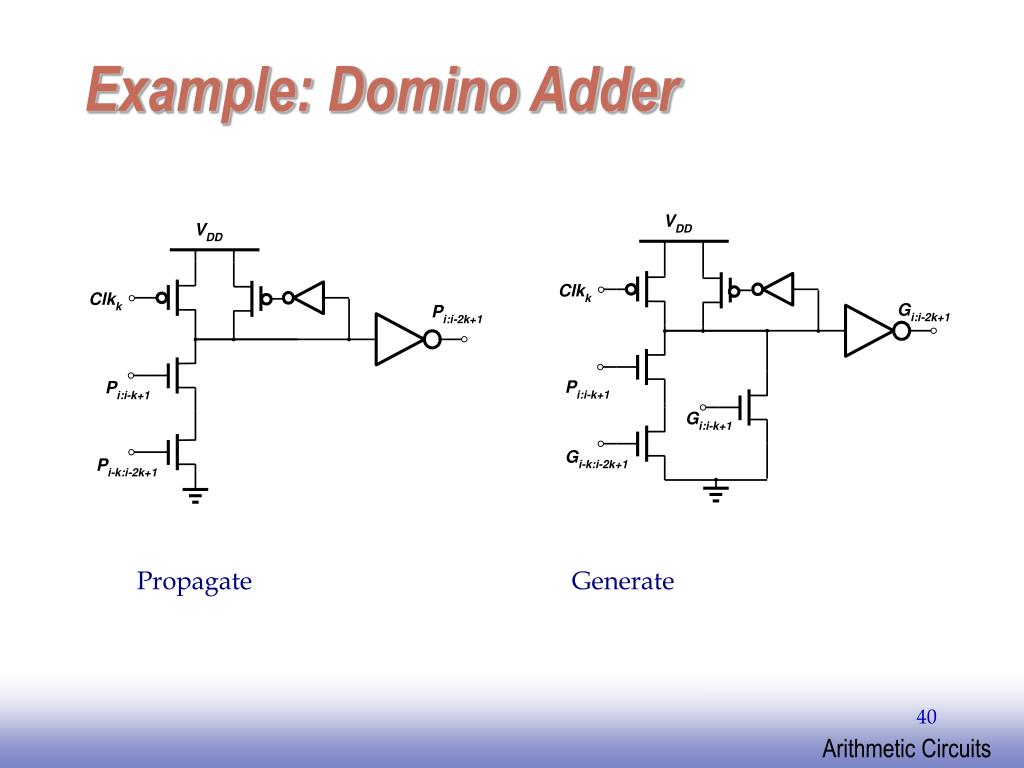 Example: Domino Adder

$V_{DD}$

$Clk_k$

$P_{i:i-2k+1}$

$P_{i:i-k+1}$

$P_{i-k:i-2k+1}$

$V_{DD}$

$Clk_k$

$G_{i:i-2k+1}$

$P_{i:i-k+1}$

$G_{i:i-k+1}$

$G_{i-k:i-2k+1}$

Propagate

Generate

40

Arithmetic Circuits